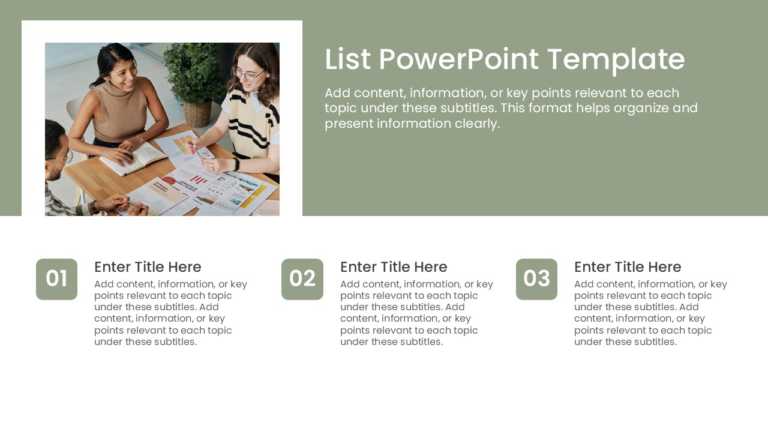 List PowerPoint Template

Add content, information, or key points relevant to each topic under these subtitles. This format helps organize and present information clearly.

01

Enter Title Here

Add content, information, or key points relevant to each topic under these subtitles. Add content, information, or key points relevant to each topic under these subtitles.

02

Enter Title Here

Add content, information, or key points relevant to each topic under these subtitles. Add content, information, or key points relevant to each topic under these subtitles.

03

Enter Title Here

Add content, information, or key points relevant to each topic under these subtitles. Add content, information, or key points relevant to each topic under these subtitles.